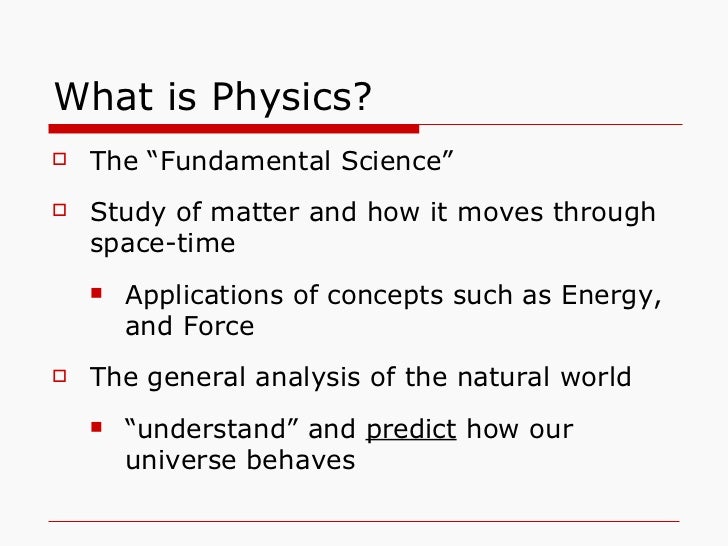 What is Physics?

The “Fundamental Science”

Study of matter and how it moves through space-time

Applications of concepts such as Energy, and Force

The general analysis of the natural world

“understand” and predict how our universe behaves